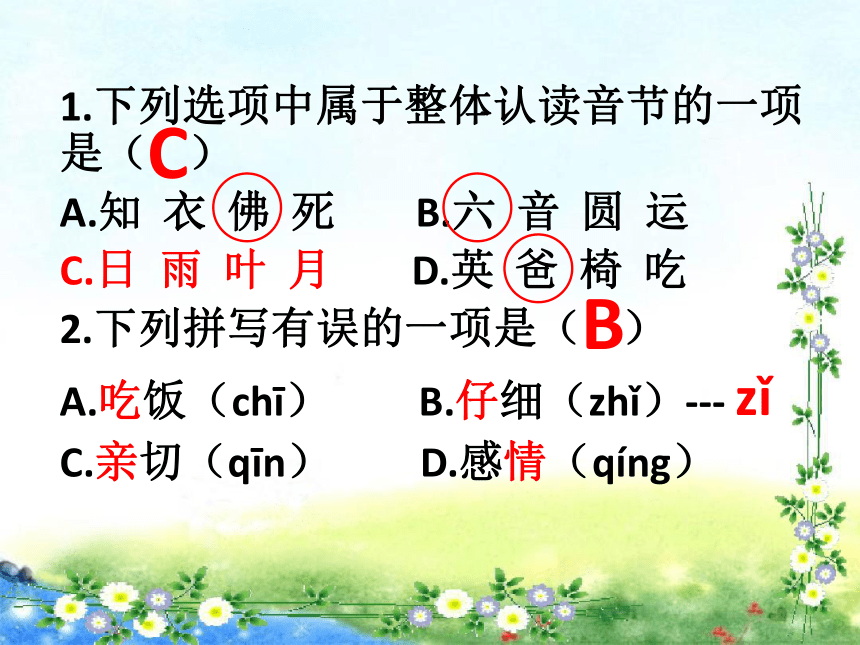 1.下列选项中属于整体认读音节的一项是（C）

A.知 衣 佛 死　　B.六 音 圆 运

C.日 雨 叶 月　　D.英 爸 椅 吃

2.下列拼写有误的一项是（B）

A.吃饭（chī）　　B.仔细（zhǐ）--- zǐ

C.亲切（qīn）　　D.感情（qíng）